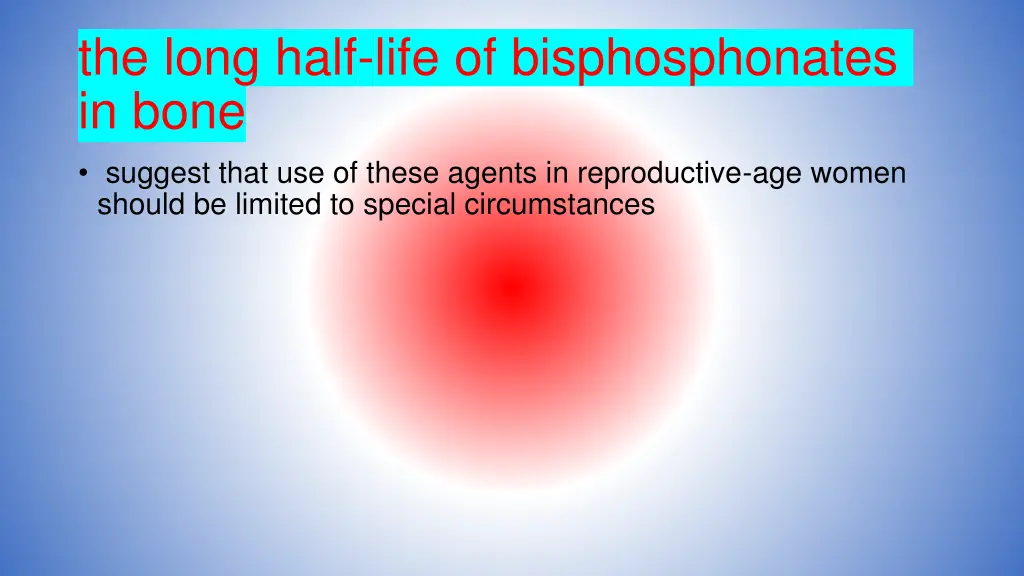 the long half-life of bisphosphonates in bone

• suggest that use of these agents in reproductive-age women should be limited to special circumstances